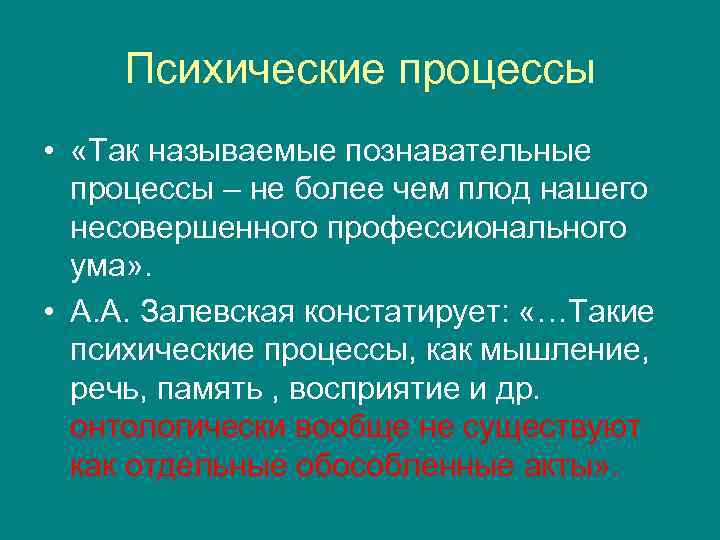 Психические процессы

• «Так называемые познавательные процессы – не более чем плод нашего несовершенного профессионального ума».

• А.А. Залевская констатирует: «…Такие психические процессы, как мышление, речь, память , восприятие и др. онтологически вообще не существуют как отдельные обособленные акты».